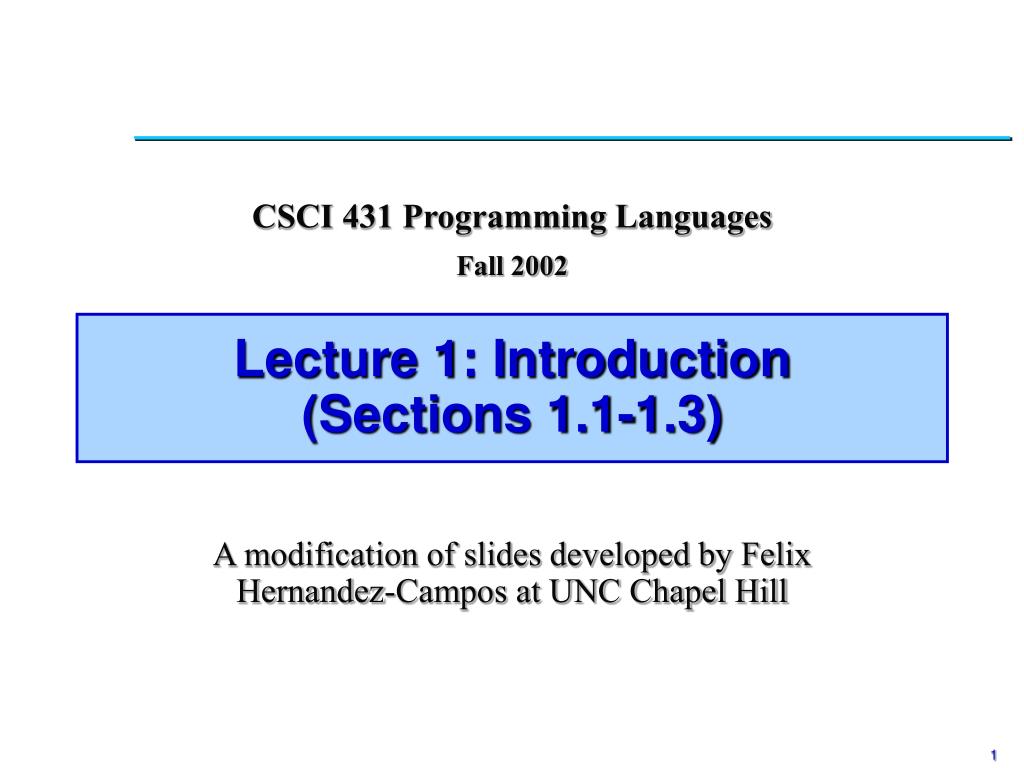 CSCI 431 Programming Languages

Fall 2002

Lecture 1: Introduction
(Sections 1.1-1.3)

A modification of slides developed by Felix Hernandez-Campos at UNC Chapel Hill

1